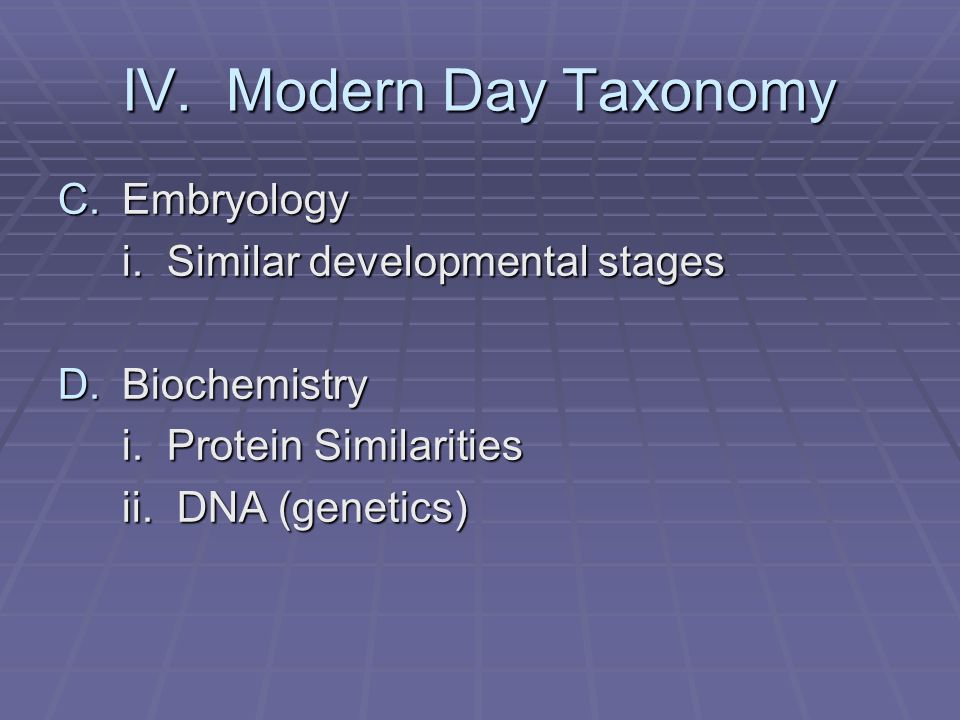 IV. Modern Day Taxonomy

C. Embryology
i. Similar developmental stages

D. Biochemistry
i. Protein Similarities
ii. DNA (genetics)